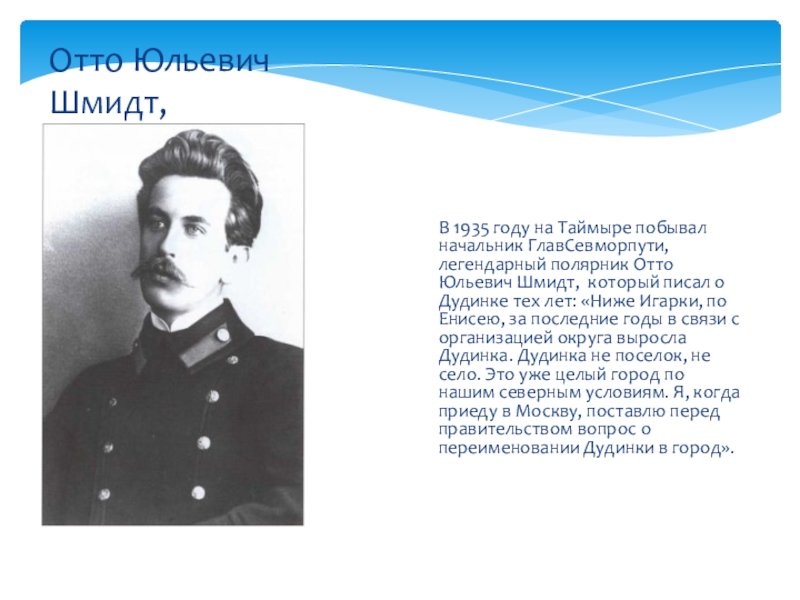 Отто Юльевич Шмидт,

В 1935 году на Таймыре побывал начальник ГлавСевморпути, легендарный полярник Отто Юльевич Шмидт, который писал о Дудинке тех лет: «Ниже Игарки, по Енисею, за последние годы в связи с организацией округа выросла Дудинка. Дудинка не поселок, не село. Это уже целый город по нашим северным условиям. Я, когда приеду в Москву, поставлю перед правительством вопрос о переименовании Дудинки в город».